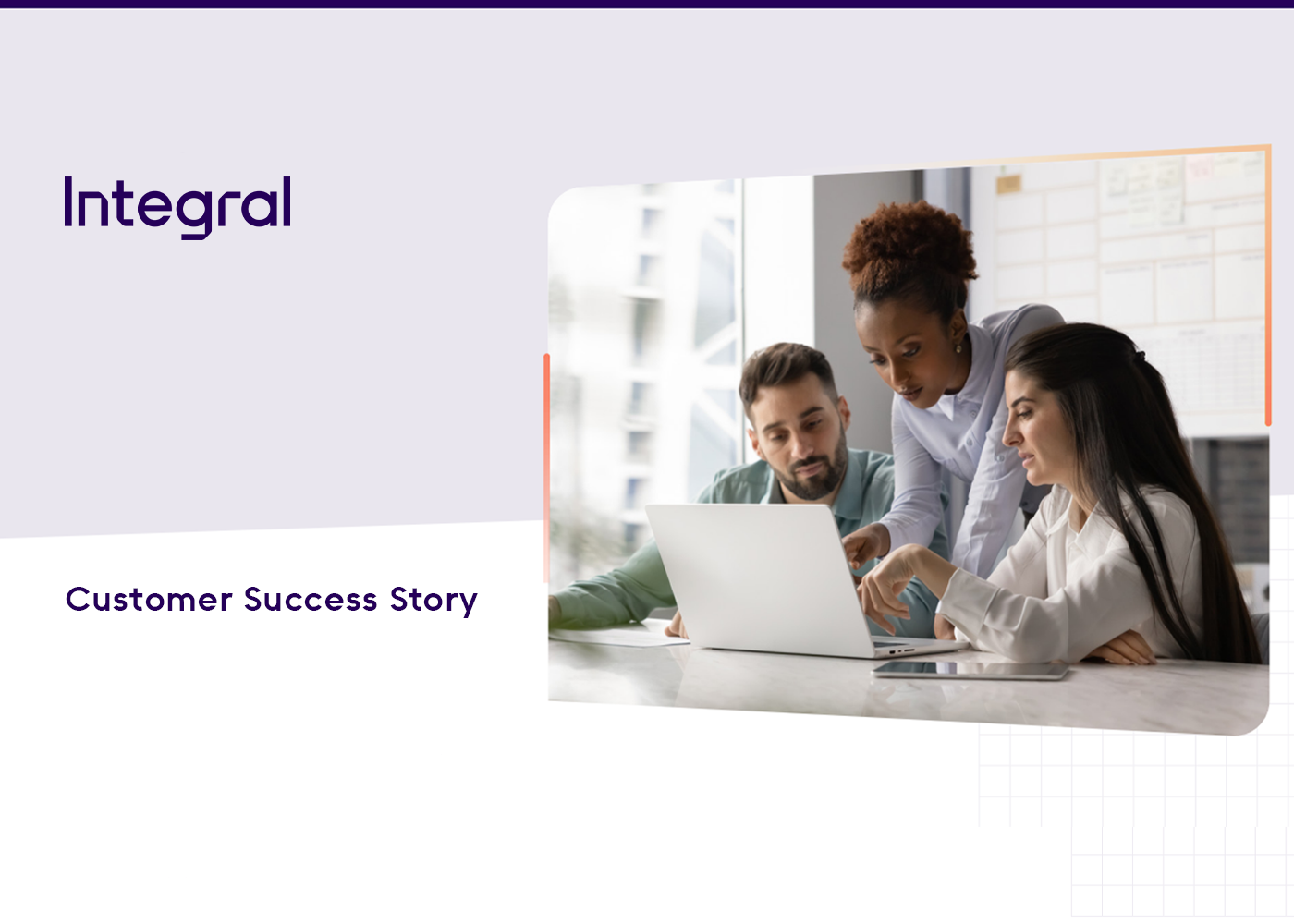 Integral

Customer Success Story